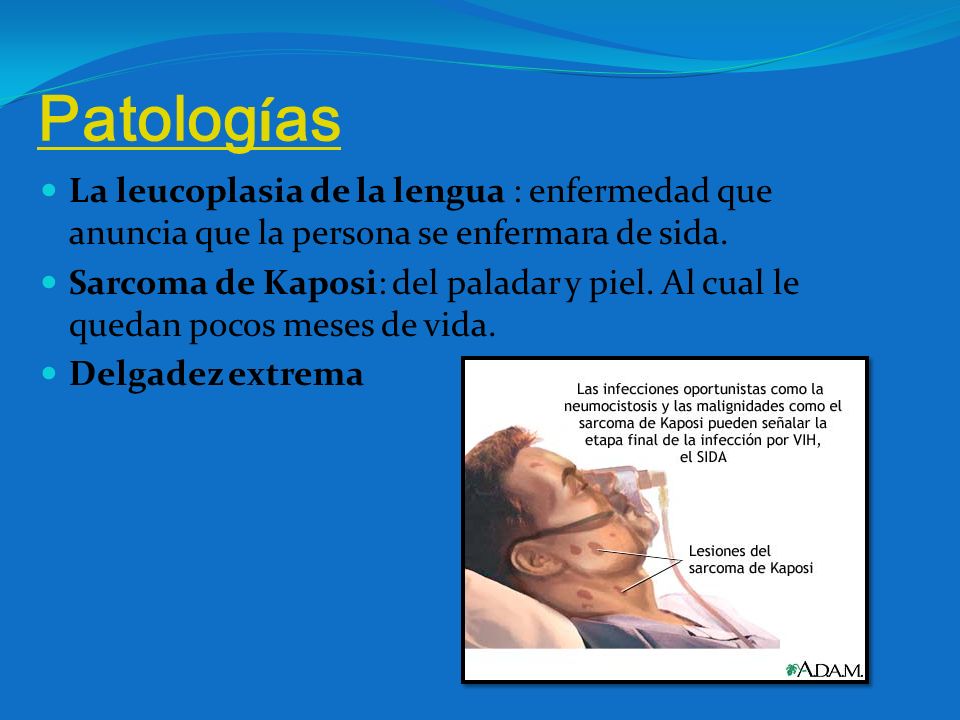 Patologías

La leucoplasia de la lengua : enfermedad que anuncia que la persona se enfermara de sida.

Sarcoma de Kaposi: del paladar y piel. Al cual le quedan pocos meses de vida.

Delgadez extrema

Las infecciones oportunistas como la neumocistosis y las malignidades como el sarcoma de Kaposi pueden señalar la etapa final de la infección por VIH, el SIDA

Lesiones del sarcoma de Kaposi

A.D.A.M.